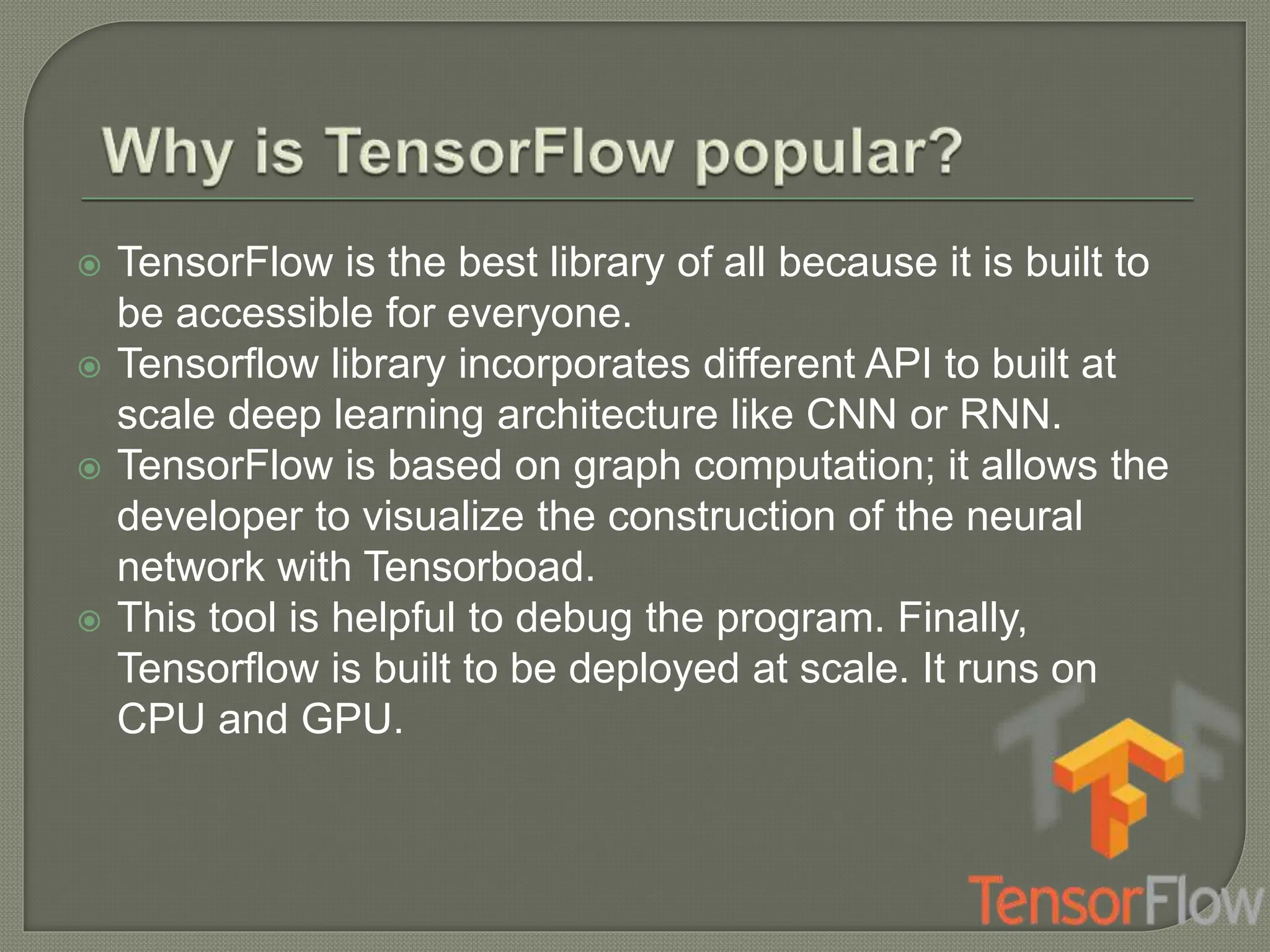 Why is TensorFlow popular?

TensorFlow is the best library of all because it is built to be accessible for everyone.

Tensorflow library incorporates different API to built at scale deep learning architecture like CNN or RNN.

TensorFlow is based on graph computation; it allows the developer to visualize the construction of the neural network with Tensorboad.

This tool is helpful to debug the program. Finally, Tensorflow is built to be deployed at scale. It runs on CPU and GPU.

TensorFlow